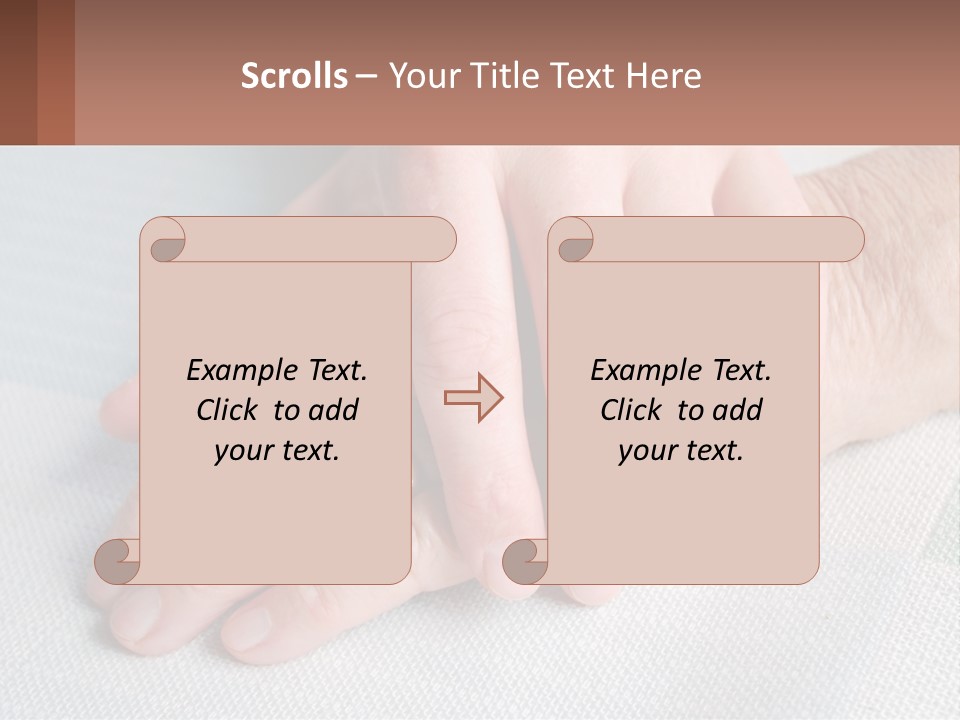 Scrolls – Your Title Text Here

Example Text. Click to add your text.

Example Text. Click to add your text.